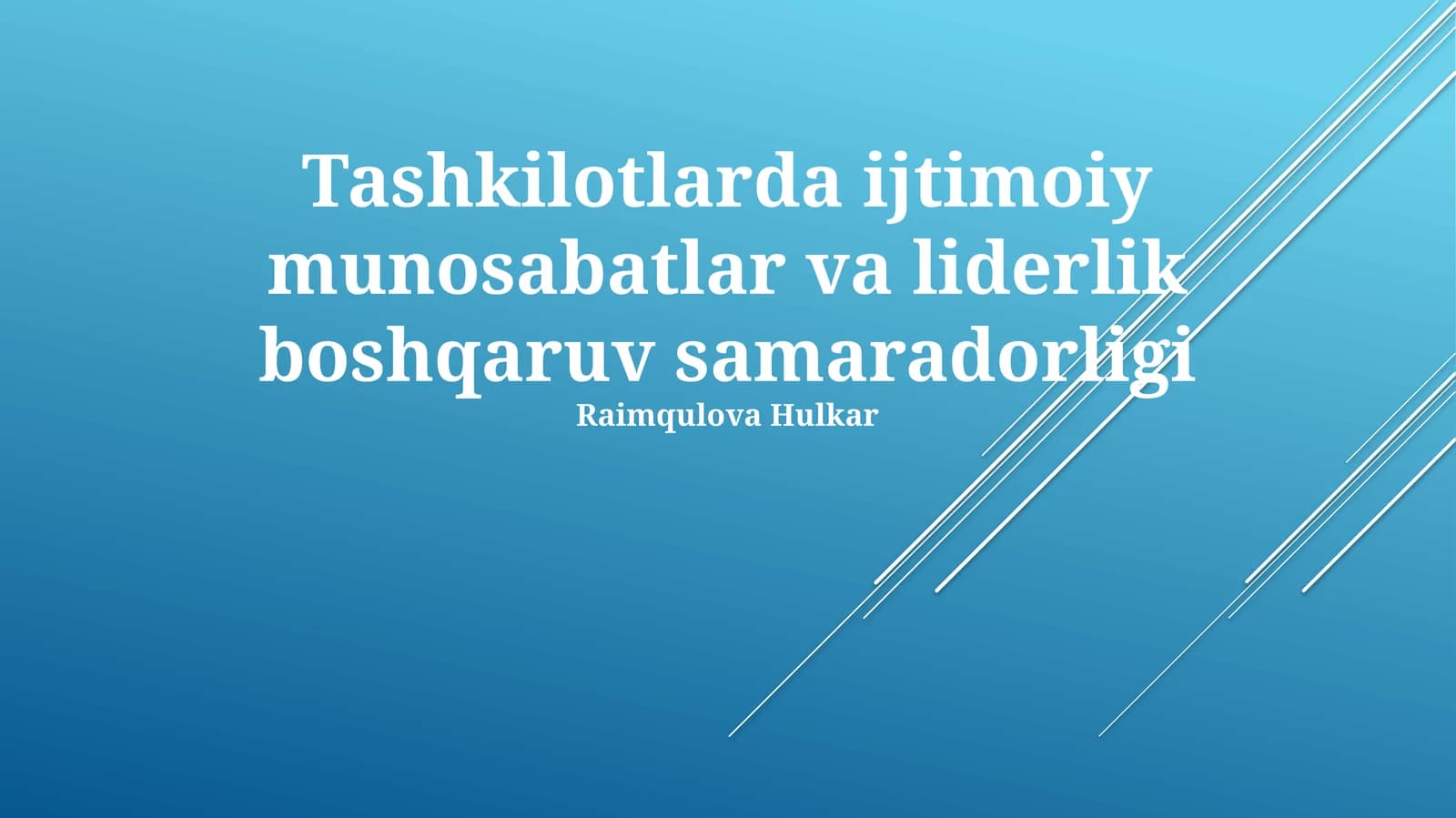 Tashkilotlarda ijtimoiy munosabatlar va liderlik boshqaruv samaradorligi

Raimqulova Hulkar